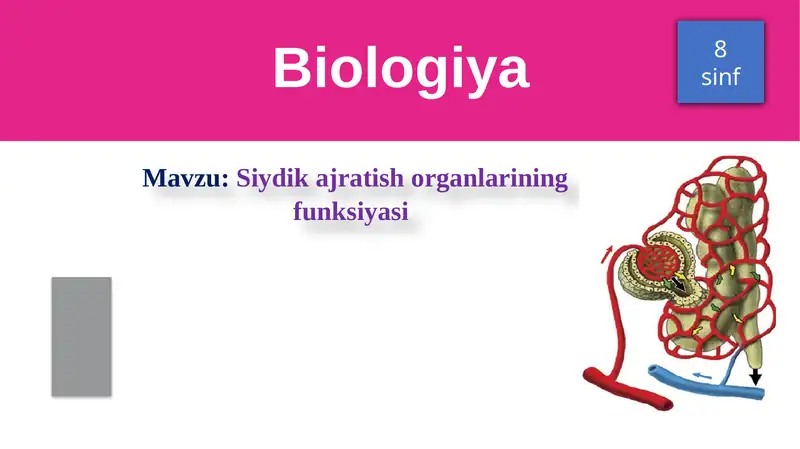 Biologiya

8 sinf

Mavzu: Siydik ajratish organlarining funksiyasi